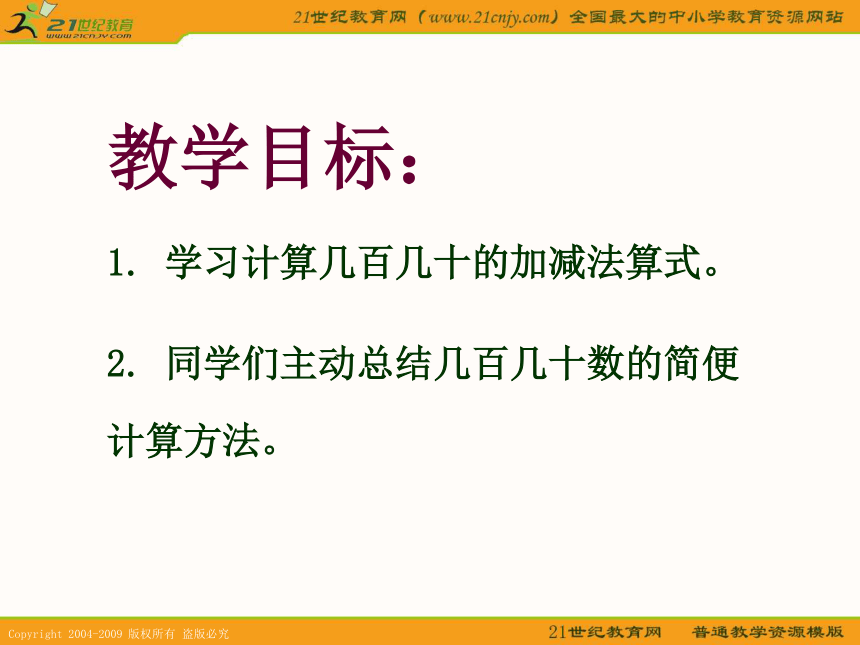 21世纪教育
www.21cnjy.com

21世纪教育网（www.21cnjy.com）全国最大的中小学教育资源网站

教学目标：

1. 学习计算几百几十的加减法算式。

2. 同学们主动总结几百几十数的简便计算方法。

Copyright 2004-2009 版权所有 盗版必究

21世纪教育网 普通教学资源模版